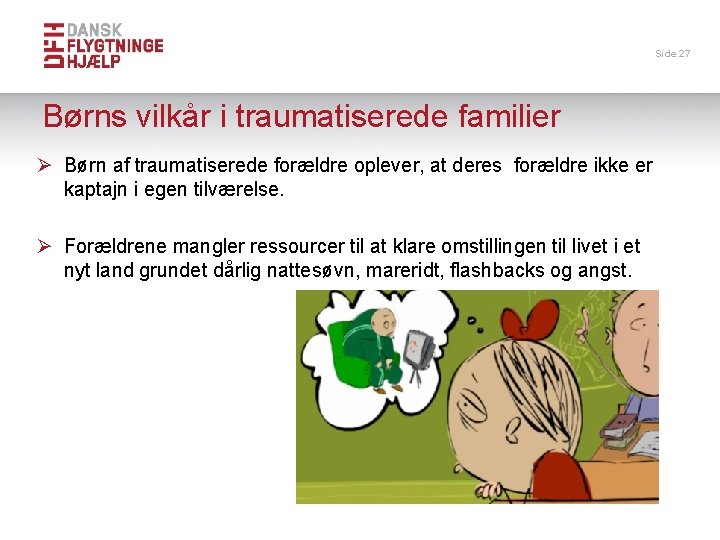 DFH DANSK FLYGTNINGE HJÆLP

Side 27

Børns vilkår i traumatiserede familier

➢ Børn af traumatiserede forældre oplever, at deres forældre ikke er kaptajn i egen tilværelse.

➢ Forældrene mangler ressourcer til at klare omstillingen til livet i et nyt land grundet dårlig nattesøvn, mareridt, flashbacks og angst.